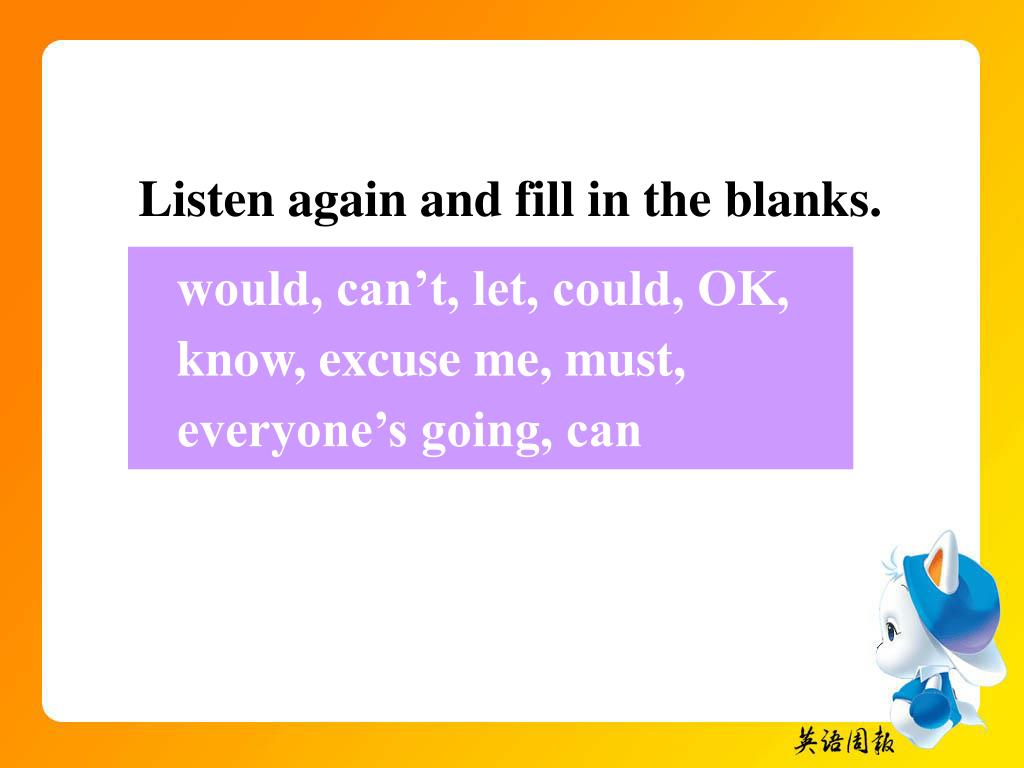 Listen again and fill in the blanks.

would, can’t, let, could, OK, know, excuse me, must, everyone’s going, can

英语周报